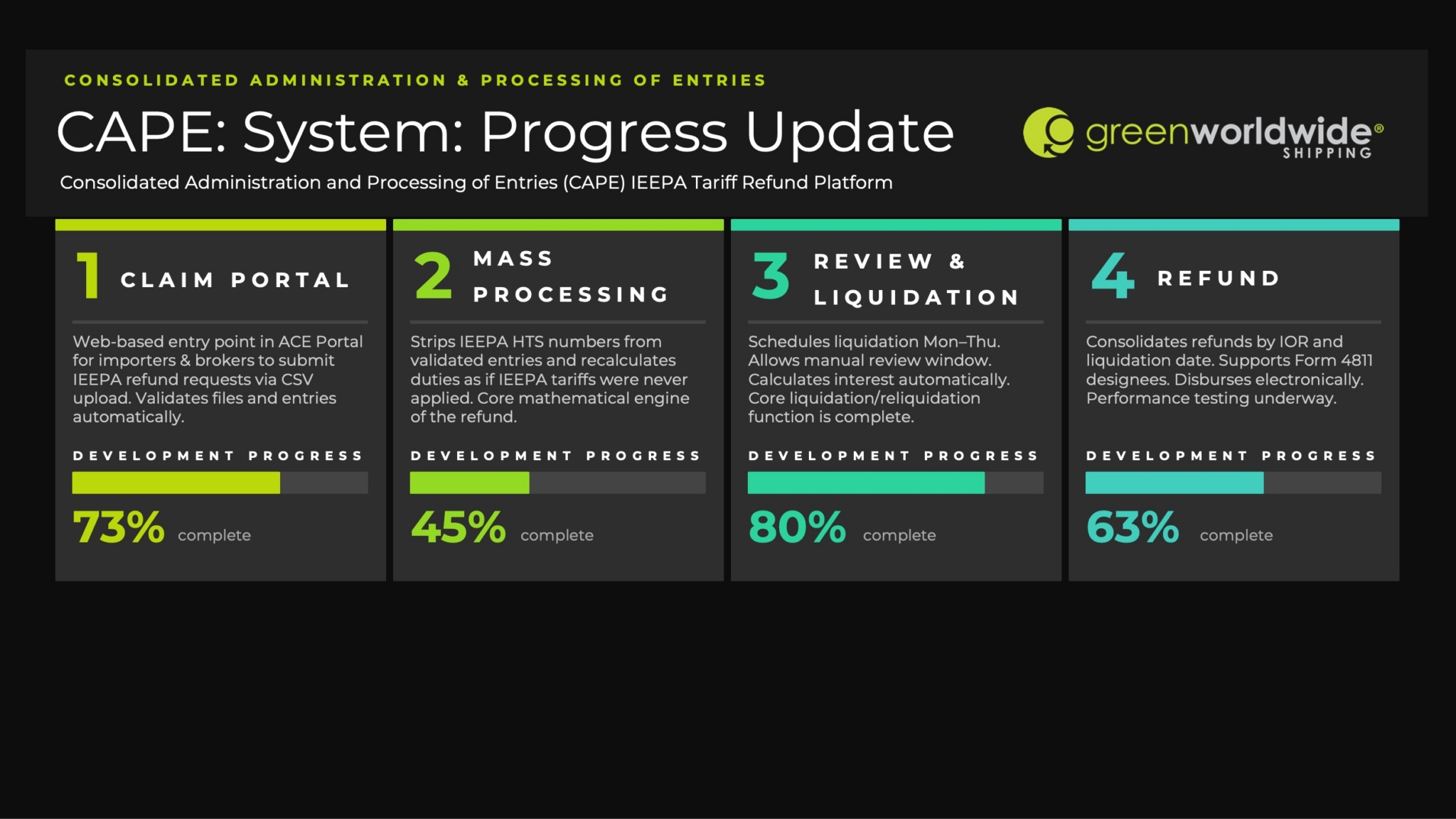 CONSOLIDATED ADMINISTRATION & PROCESSING OF ENTRIES

CAPE: System: Progress Update

greenworldwide® SHIPPING

Consolidated Administration and Processing of Entries (CAPE) IEEPA Tariff Refund Platform

1 CLAIM PORTAL

Web-based entry point in ACE Portal for importers & brokers to submit IEEPA refund requests via CSV upload. Validates files and entries automatically.

DEVELOPMENT PROGRESS

73% complete

2 MASS PROCESSING

Strips IEEPA HTS numbers from validated entries and recalculates duties as if IEEPA tariffs were never applied. Core mathematical engine of the refund.

DEVELOPMENT PROGRESS

45% complete

3 REVIEW & LIQUIDATION

Schedules liquidation Mon–Thu. Allows manual review window. Calculates interest automatically. Core liquidation/reliquidation function is complete.

DEVELOPMENT PROGRESS

80% complete

4 REFUND

Consolidates refunds by IOR and liquidation date. Supports Form 4811 designees. Disburses electronically. Performance testing underway.

DEVELOPMENT PROGRESS

63% complete